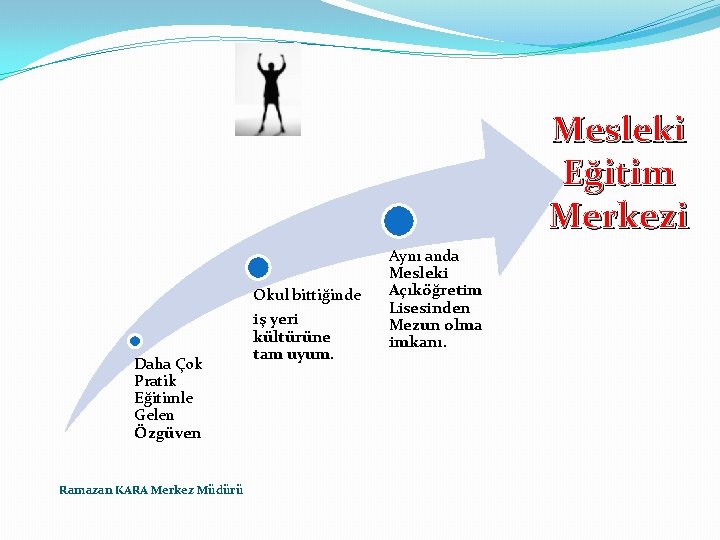 Mesleki Eğitim Merkezi

Daha Çok Pratik Eğitimle Gelen Özgüven

Okul bittiğinde

iş yeri kültürüne tam uyum.

Aynı anda Mesleki Açıköğretim Lisesinden Mezun olma imkanı.

Ramazan KARA Merkez Müdürü